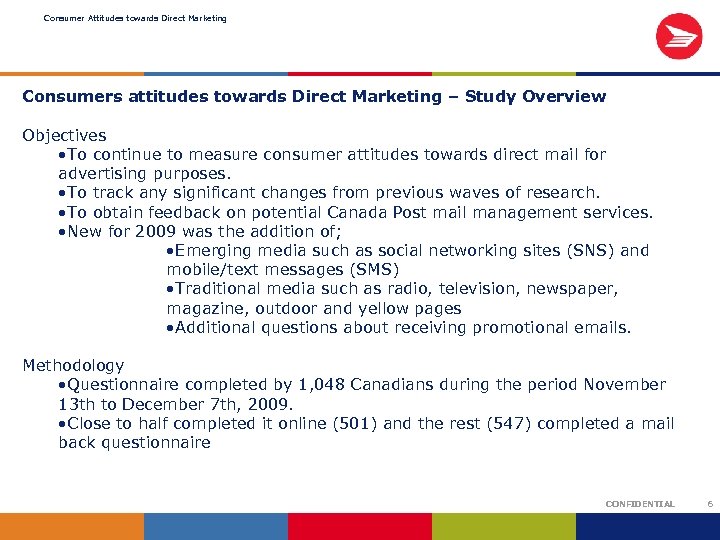 Consumer Attitudes towards Direct Marketing

Consumers attitudes towards Direct Marketing – Study Overview

Objectives
•To continue to measure consumer attitudes towards direct mail for advertising purposes.
•To track any significant changes from previous waves of research.
•To obtain feedback on potential Canada Post mail management services.
•New for 2009 was the addition of;
•Emerging media such as social networking sites (SNS) and mobile/text messages (SMS)
•Traditional media such as radio, television, newspaper, magazine, outdoor and yellow pages
•Additional questions about receiving promotional emails.

Methodology
•Questionnaire completed by 1,048 Canadians during the period November 13th to December 7th, 2009.
•Close to half completed it online (501) and the rest (547) completed a mail back questionnaire

CONFIDENTIAL 6